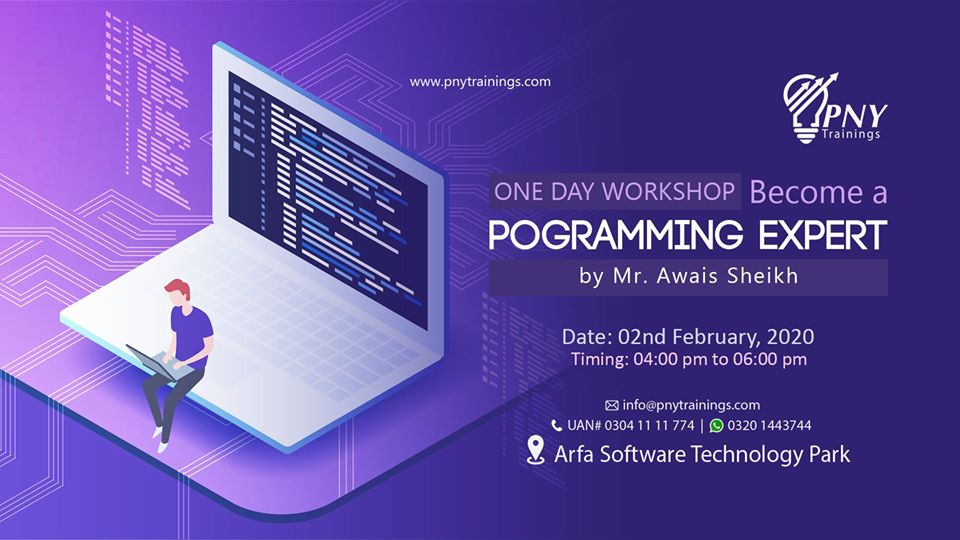 www.pnytrainings.com

PNY Trainings

ONE DAY WORKSHOP Become a
POGRAMMING EXPERT
by Mr. Awais Sheikh

Date: 02nd February, 2020
Timing: 04:00 pm to 06:00 pm

info@pnytrainings.com
UAN# 0304 11 11 774 | 0320 1443744

Arfa Software Technology Park